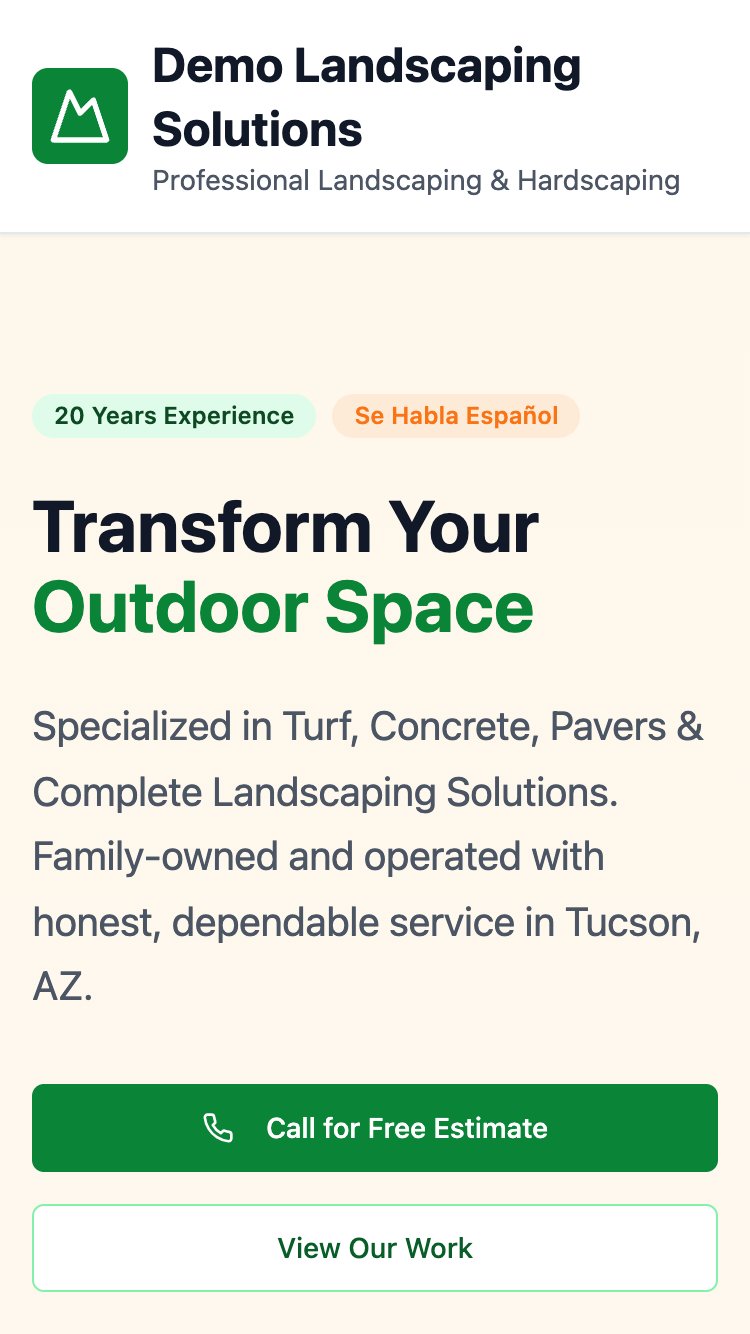 Demo Landscaping Solutions
Professional Landscaping & Hardscaping

20 Years Experience
Se Habla Español

Transform Your Outdoor Space

Specialized in Turf, Concrete, Pavers & Complete Landscaping Solutions. Family-owned and operated with honest, dependable service in Tucson, AZ.

Call for Free Estimate

View Our Work